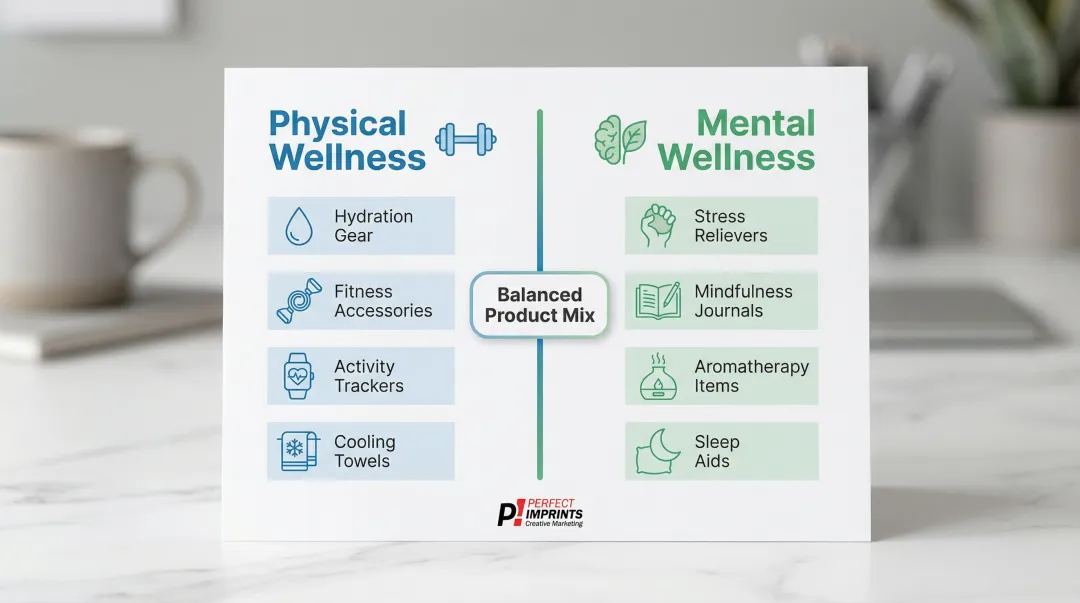 Physical Wellness

Hydration Gear

Fitness Accessories

Activity Trackers

Cooling Towels

Balanced Product Mix

Mental Wellness

Stress Relievers

Mindfulness Journals

Aromatherapy Items

Sleep Aids

P! PERFECT IMPRINTS Creative Marketing